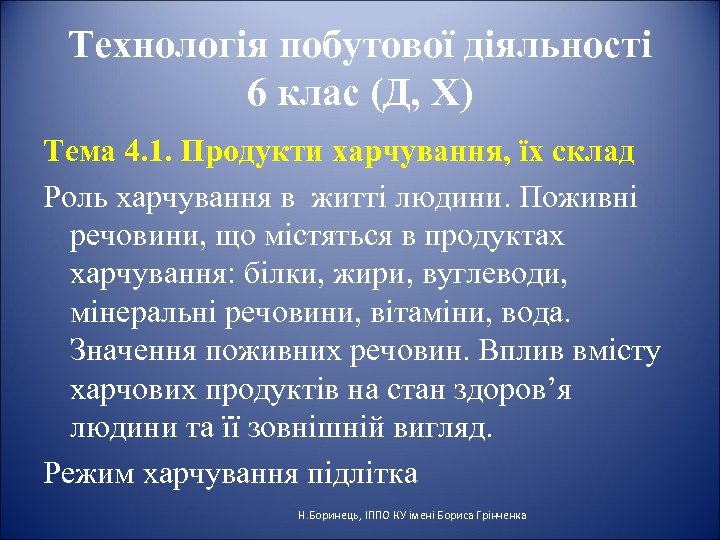 Технологія побутової діяльності
6 клас (Д, Х)

Тема 4.1. Продукти харчування, їх склад

Роль харчування в житті людини. Поживні речовини, що містяться в продуктах харчування: білки, жири, вуглеводи, мінеральні речовини, вітаміни, вода. Значення поживних речовин. Вплив вмісту харчових продуктів на стан здоров’я людини та її зовнішній вигляд.

Режим харчування підлітка

Н.Боринець, ІППО КУ імені Бориса Грінченка